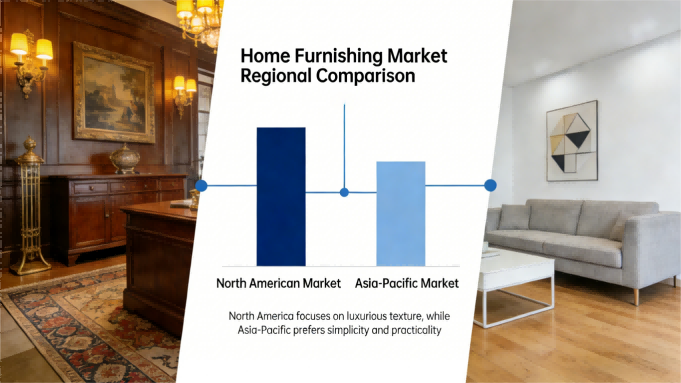 Home Furnishing Market Regional Comparison

North American Market

Asia-Pacific Market

North America focuses on luxurious texture, while Asia-Pacific prefers simplicity and practicality